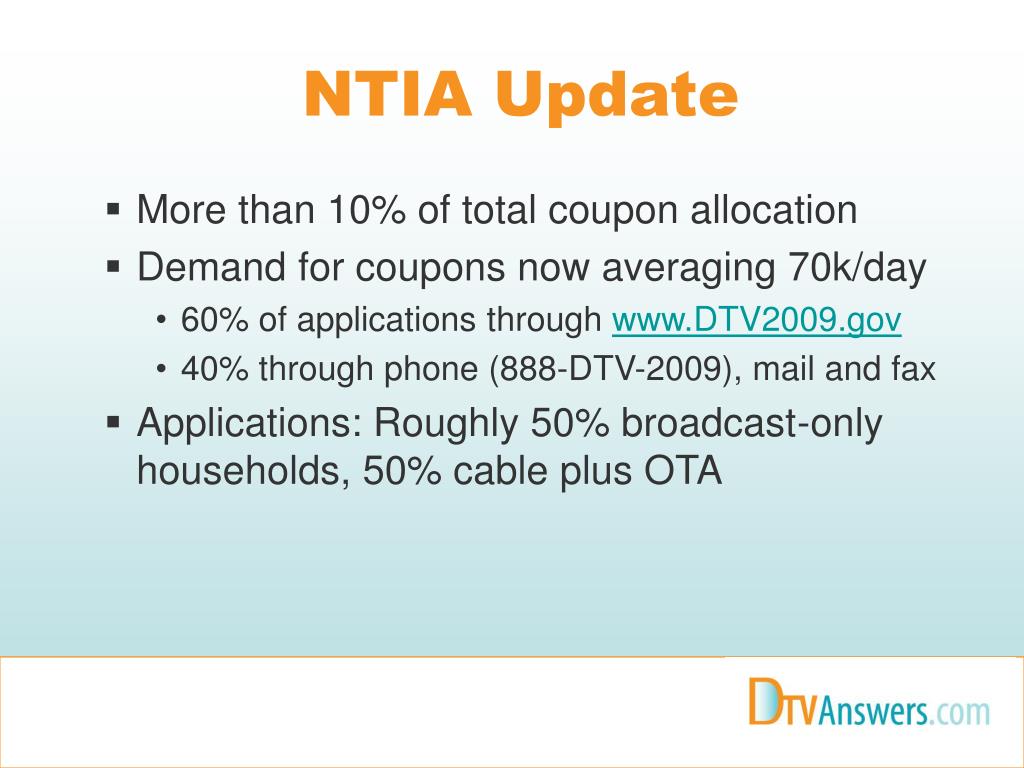 NTIA Update

▪ More than 10% of total coupon allocation
▪ Demand for coupons now averaging 70k/day
  • 60% of applications through www.DTV2009.gov
  • 40% through phone (888-DTV-2009), mail and fax
▪ Applications: Roughly 50% broadcast-only households, 50% cable plus OTA

DTVAnswers.com